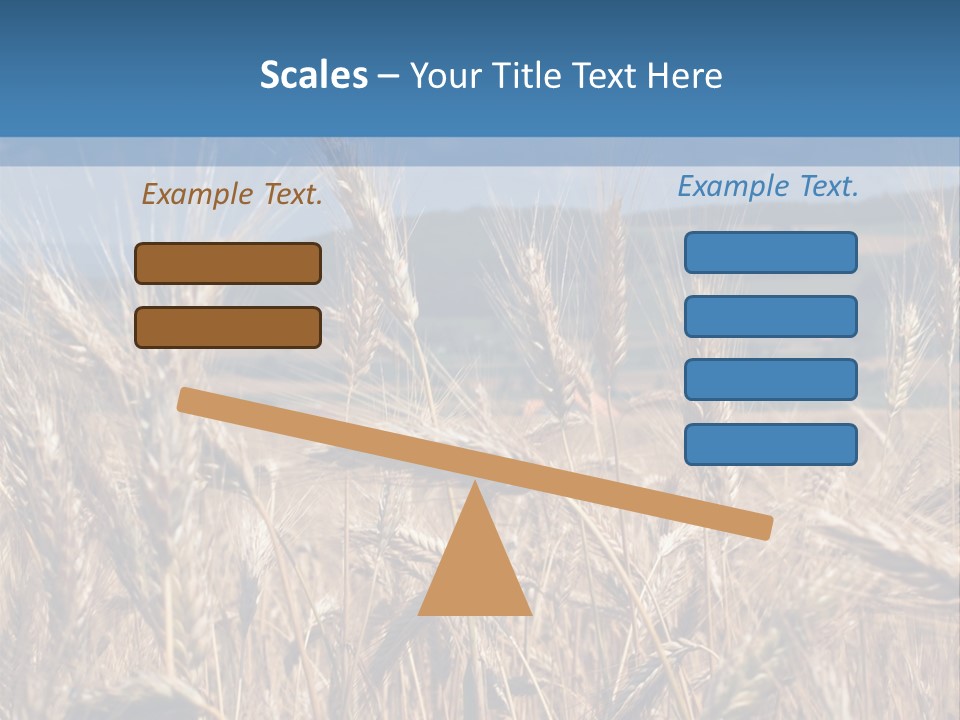 Scales – Your Title Text Here

Example Text.

Example Text.